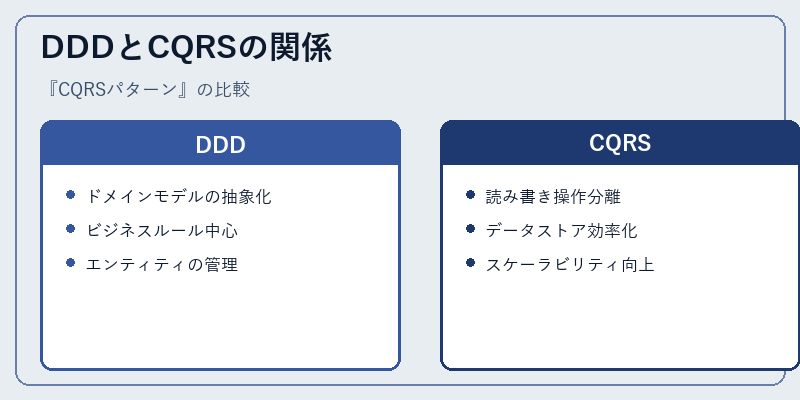 DDDとCQRSの関係

『CQRSパターン』の比較

DDD

- ドメインモデルの抽象化
- ビジネスルール中心
- エンティティの管理

CQRS

- 読み書き操作分離
- データストア効率化
- スケーラビリティ向上